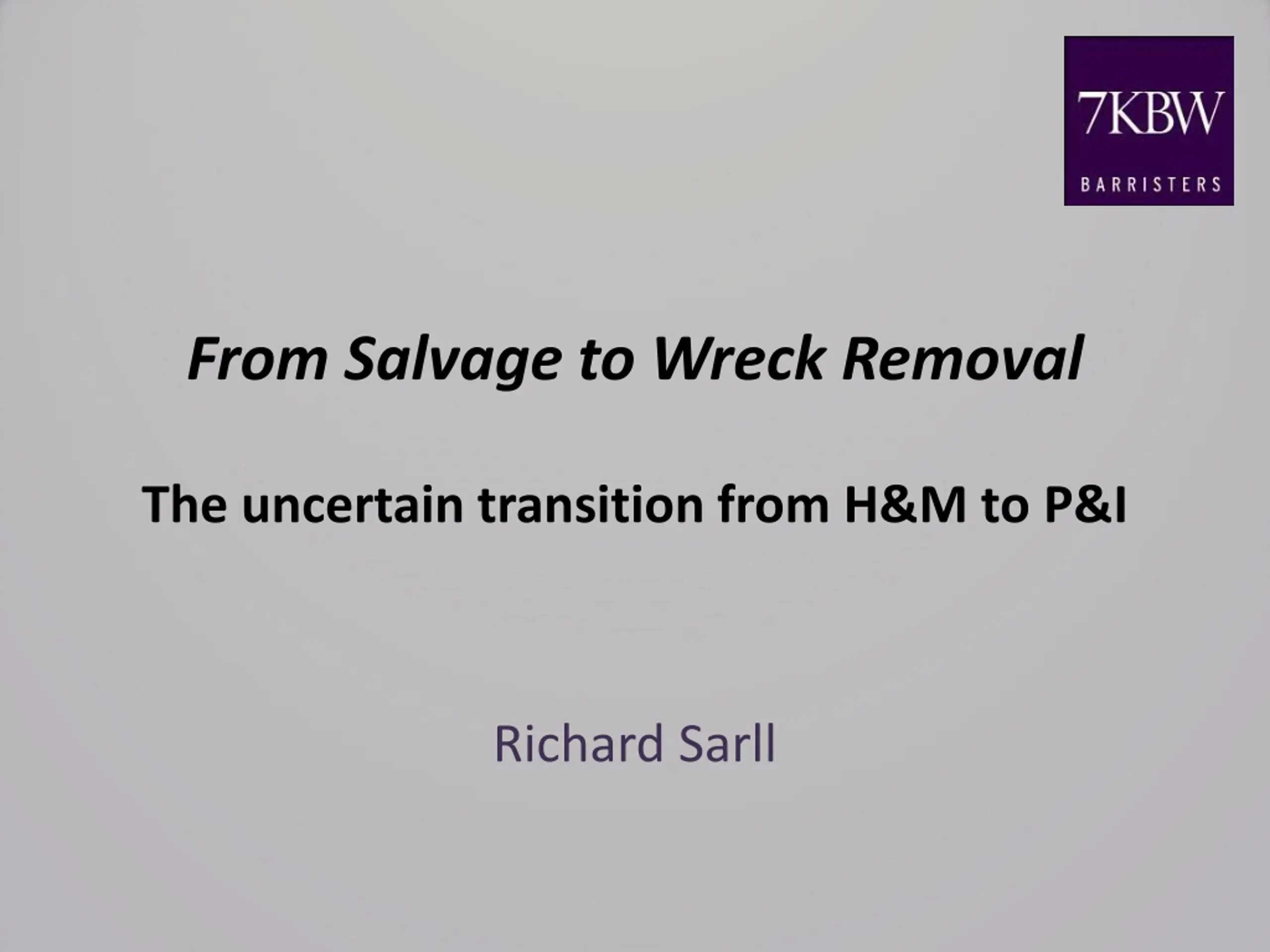 7KBW
BARRISTERS

From Salvage to Wreck Removal

The uncertain transition from H&M to P&I

Richard Sarll